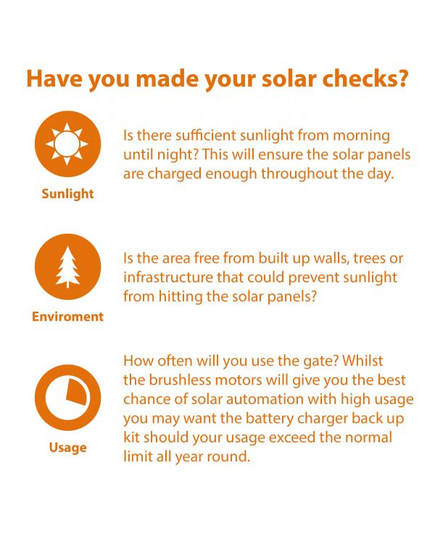 Have you made your solar checks?

Sunlight

Is there sufficient sunlight from morning until night? This will ensure the solar panels are charged enough throughout the day.

Enviroment

Is the area free from built up walls, trees or infrastructure that could prevent sunlight from hitting the solar panels?

Usage

How often will you use the gate? Whilst the brushless motors will give you the best chance of solar automation with high usage you may want the battery charger back up kit should your usage exceed the normal limit all year round.